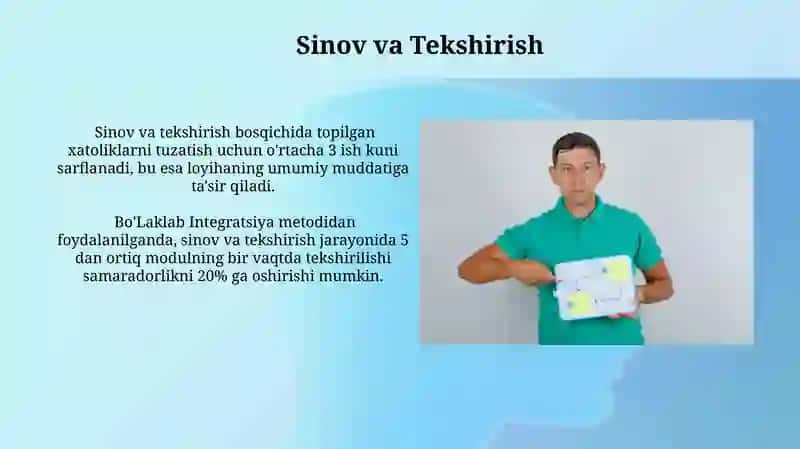 Sinov va Tekshirish

Sinov va tekshirish bosqichida topilgan xatoliklarni tuzatish uchun o'rtacha 3 ish kuni sarflanadi, bu esa loyihaning umumiy muddatiga ta'sir qiladi.

Bo'Laklab Integratsiya metodidan foydalanilganda, sinov va tekshirish jarayonida 5 dan ortiq modulning bir vaqtda tekshirilishi samaradorlikni 20% ga oshirishi mumkin.